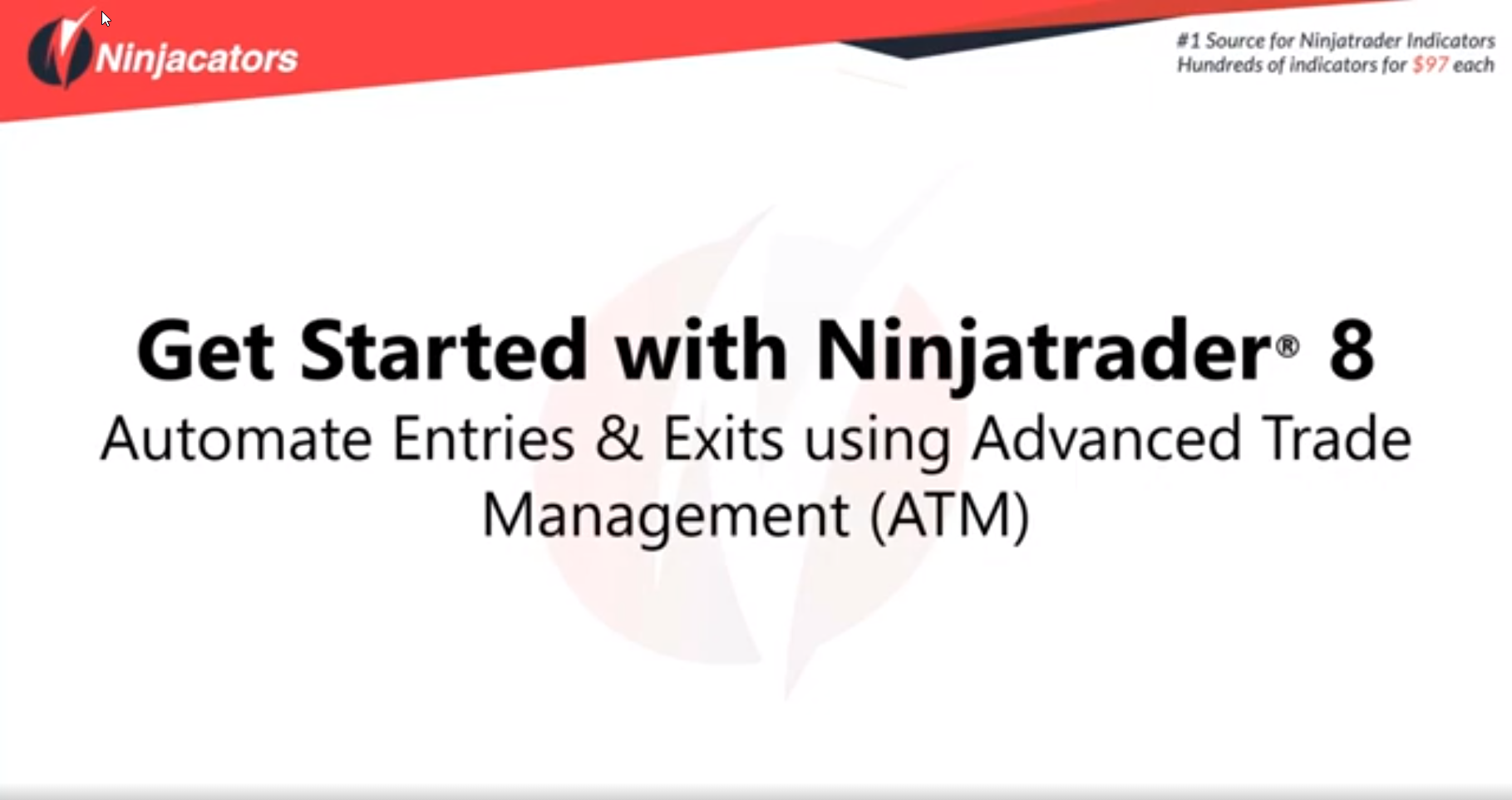 Ninjacators

#1 Source for Ninjatrader Indicators
Hundreds of indicators for $97 each

Get Started with Ninjatrader® 8
Automate Entries & Exits using Advanced Trade Management (ATM)